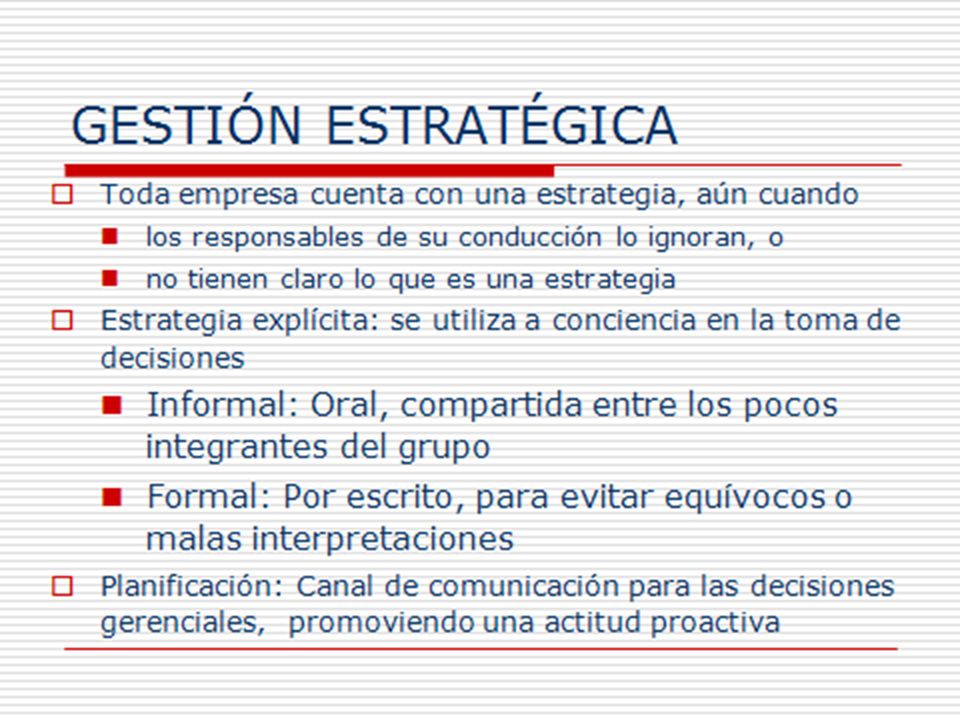 GESTIÓN ESTRATÉGICA

Toda empresa cuenta con una estrategia, aún cuando

los responsables de su conducción lo ignoran, o

no tienen claro lo que es una estrategia

Estrategia explícita: se utiliza a conciencia en la toma de decisiones

Informal: Oral, compartida entre los pocos integrantes del grupo

Formal: Por escrito, para evitar equívocos o malas interpretaciones

Planificación: Canal de comunicación para las decisiones gerenciales,  promoviendo una actitud proactiva